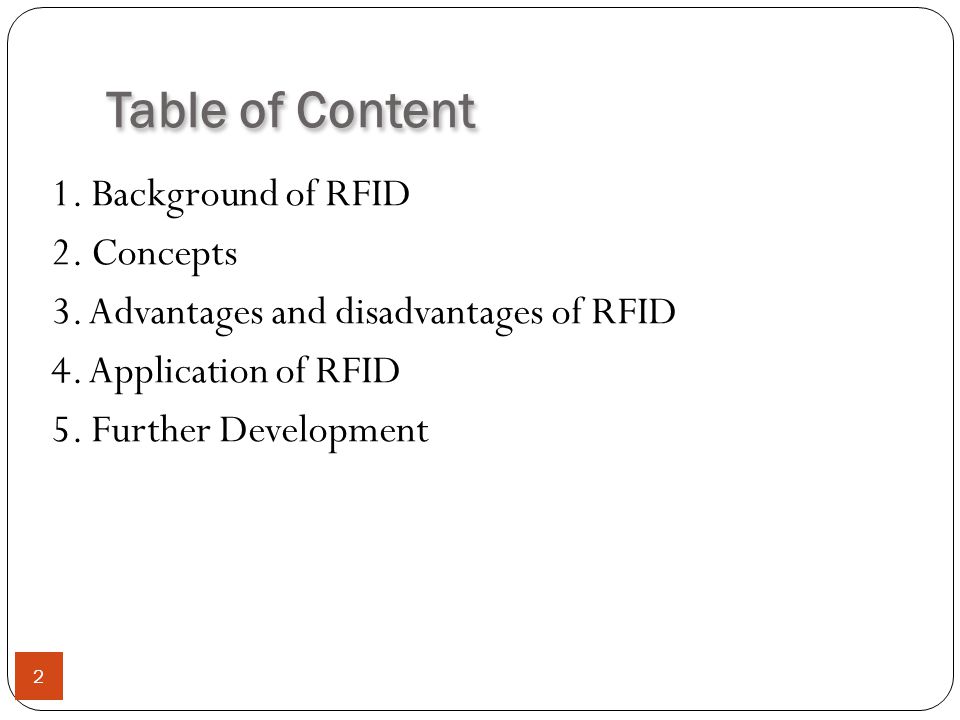 Table of Content

1. Background of RFID
2. Concepts
3. Advantages and disadvantages of RFID
4. Application of RFID
5. Further Development

2